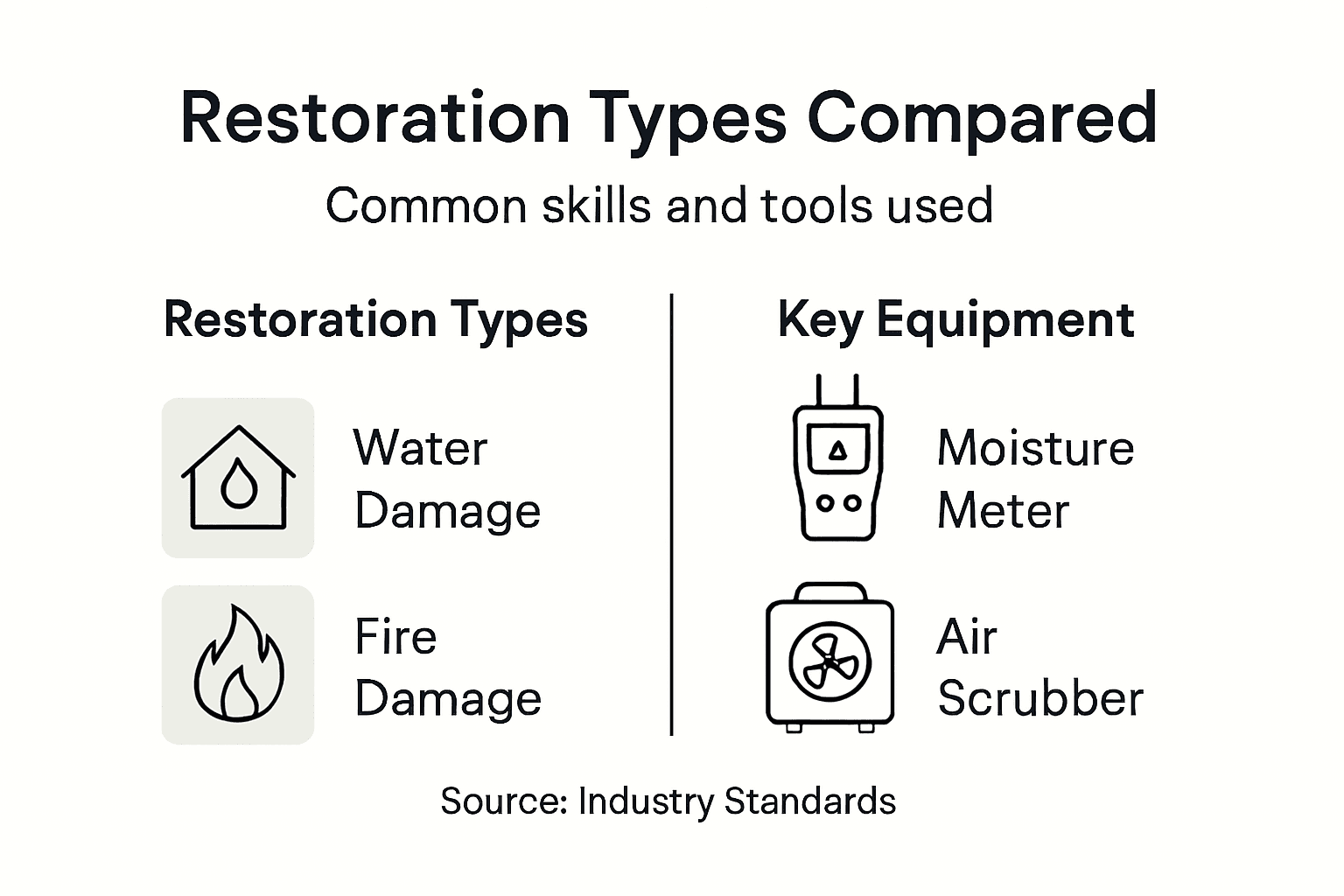 Restoration Types Compared

Common skills and tools used

Restoration Types

Water Damage

Fire Damage

Key Equipment

Moisture Meter

Air Scrubber

Source: Industry Standards